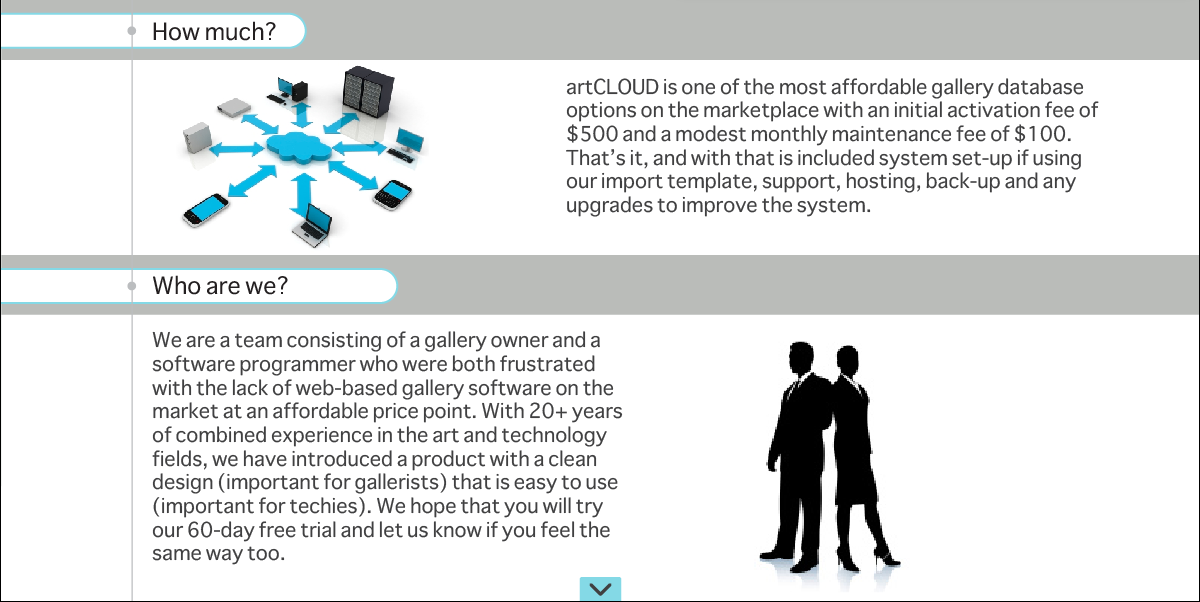 How much?

artCLOUD is one of the most affordable gallery database options on the marketplace with an initial activation fee of $500 and a modest monthly maintenance fee of $100. That's it, and with that is included system set-up if using our import template, support, hosting, back-up and any upgrades to improve the system.

Who are we?

We are a team consisting of a gallery owner and a software programmer who were both frustrated with the lack of web-based gallery software on the market at an affordable price point. With 20+ years of combined experience in the art and technology fields, we have introduced a product with a clean design (important for gallerists) that is easy to use (important for techies). We hope that you will try our 60-day free trial and let us know if you feel the same way too.